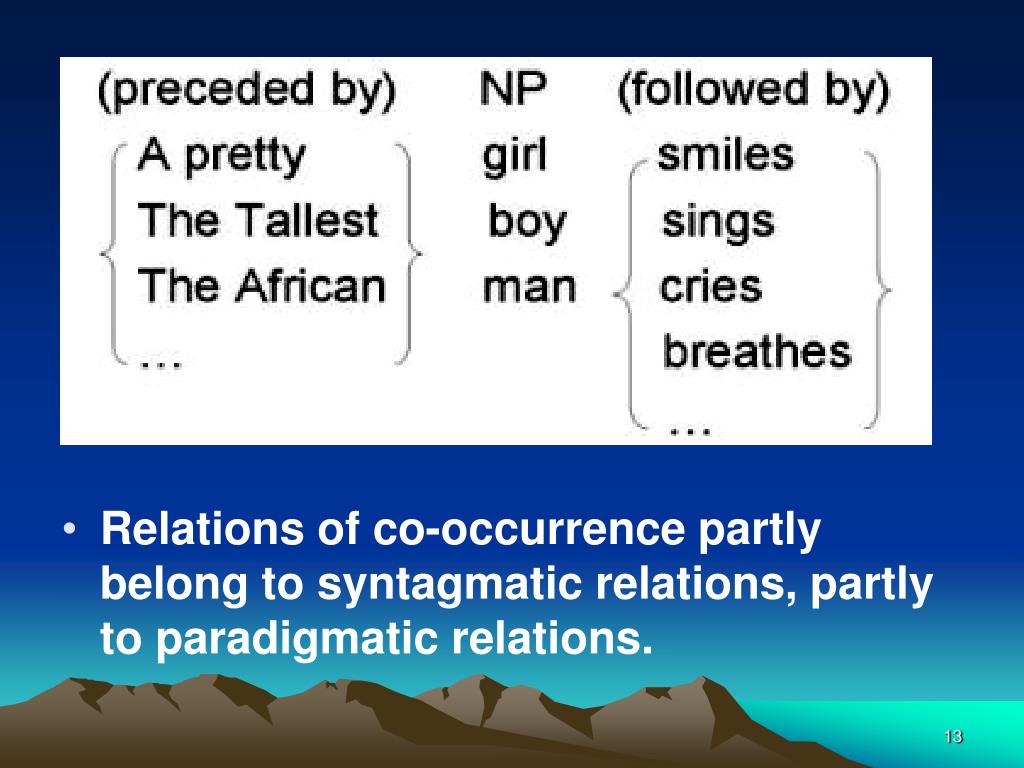 | (preceded by) | NP | (followed by) |
|---|---|---|
| A pretty | girl | smiles |
| The Tallest | boy | sings |
| The African | man | cries |
| … | | breathes |
| | | … |

• Relations of co-occurrence partly belong to syntagmatic relations, partly to paradigmatic relations.

13